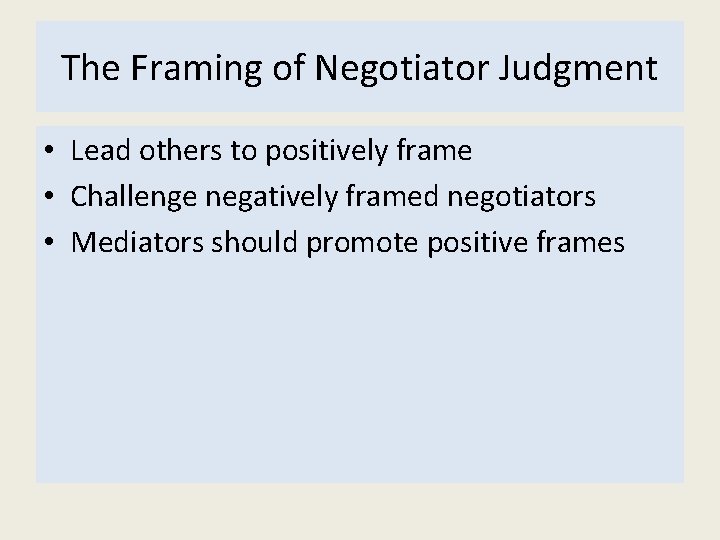 The Framing of Negotiator Judgment

• Lead others to positively frame
• Challenge negatively framed negotiators
• Mediators should promote positive frames